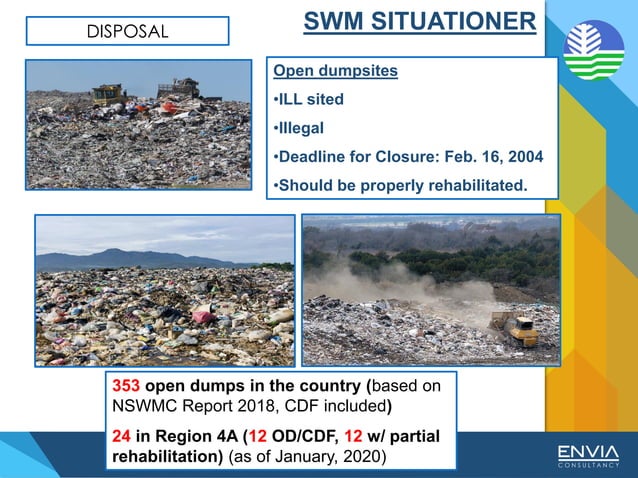 DISPOSAL

SWM SITUATIONER

Open dumpsites

•ILL sited

•Illegal

•Deadline for Closure: Feb. 16, 2004

•Should be properly rehabilitated.

353 open dumps in the country (based on NSWMC Report 2018, CDF included)

24 in Region 4A (12 OD/CDF, 12 w/ partial rehabilitation) (as of January, 2020)

ENVIA
CONSULTANCY